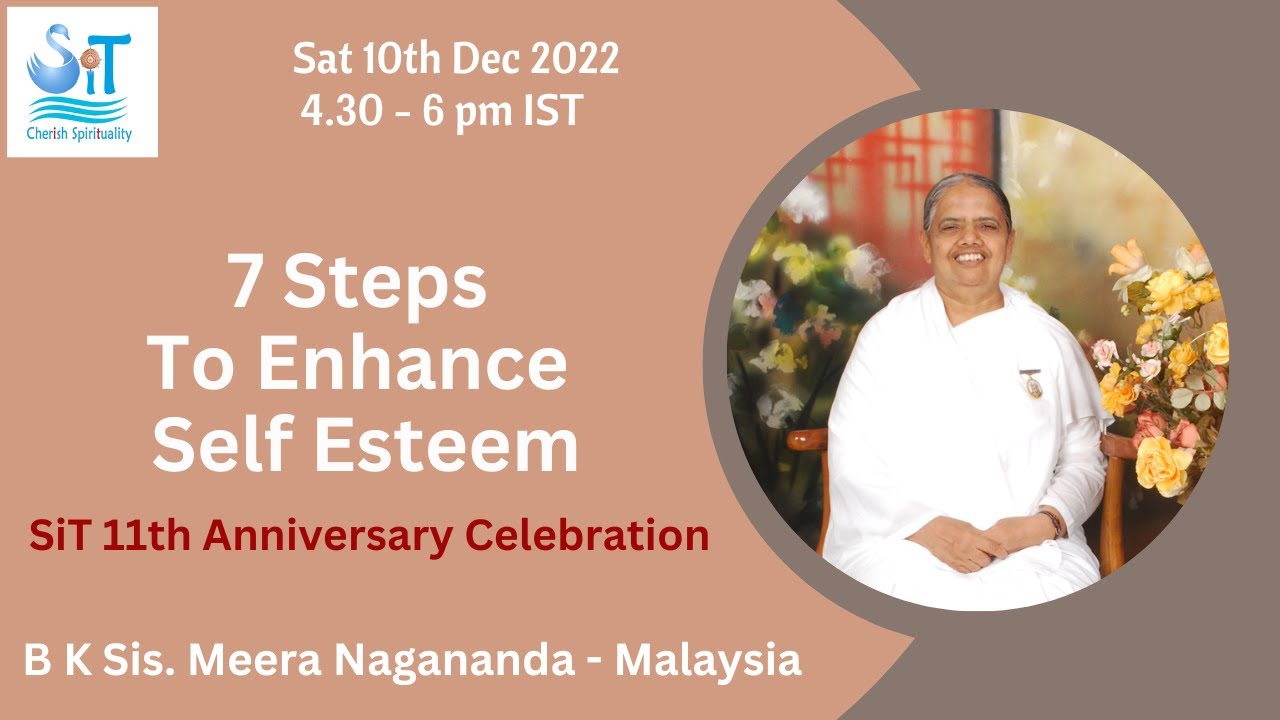 SiT
Cherish Spirituality

Sat 10th Dec 2022
4.30 - 6 pm IST

7 Steps
To Enhance
Self Esteem

SiT 11th Anniversary Celebration

B K Sis. Meera Nagananda - Malaysia